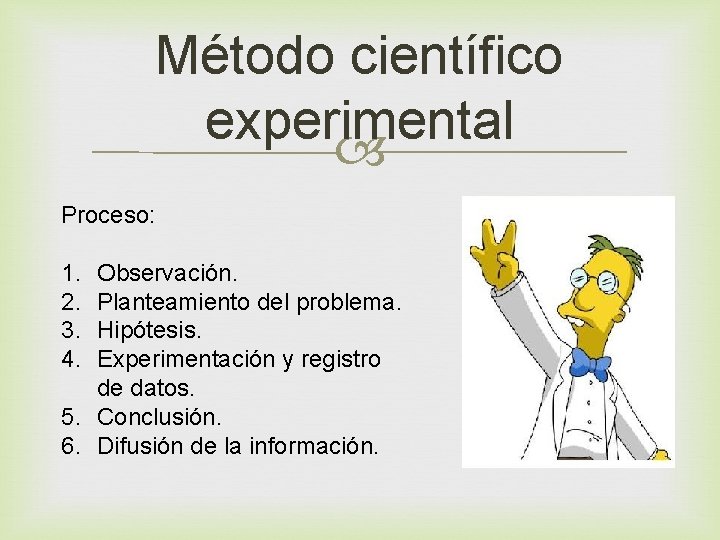 Método científico experimental

Proceso:

1. Observación.
2. Planteamiento del problema.
3. Hipótesis.
4. Experimentación y registro de datos.
5. Conclusión.
6. Difusión de la información.